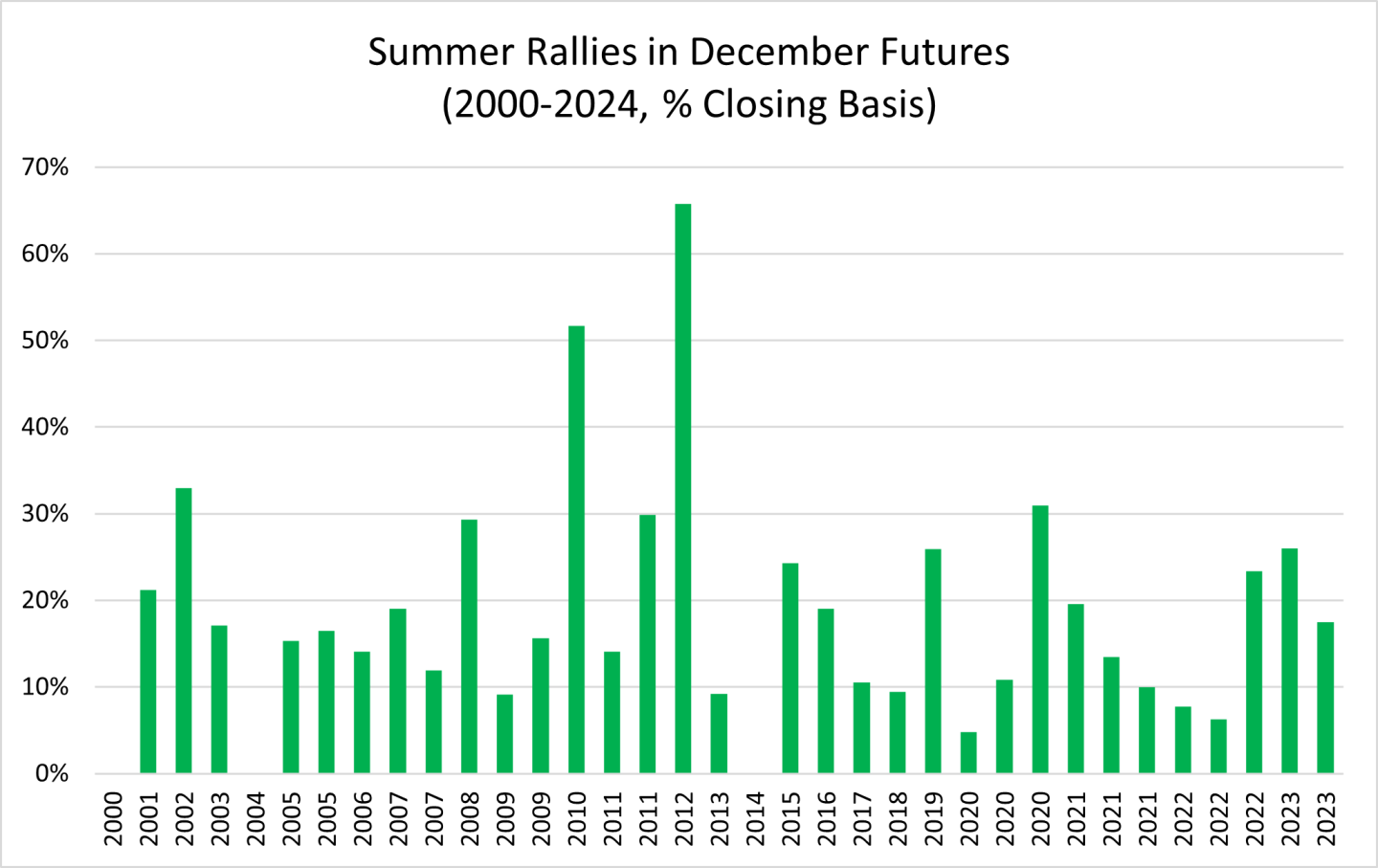 Summer Rallies in December Futures
(2000-2024, % Closing Basis)

70%
60%
50%
40%
30%
20%
10%
0%

2000
2001
2002
2003
2004
2005
2005
2006
2007
2007
2008
2009
2009
2010
2011
2011
2012
2013
2014
2015
2016
2017
2018
2019
2020
2020
2020
2021
2021
2021
2022
2022
2022
2023
2023